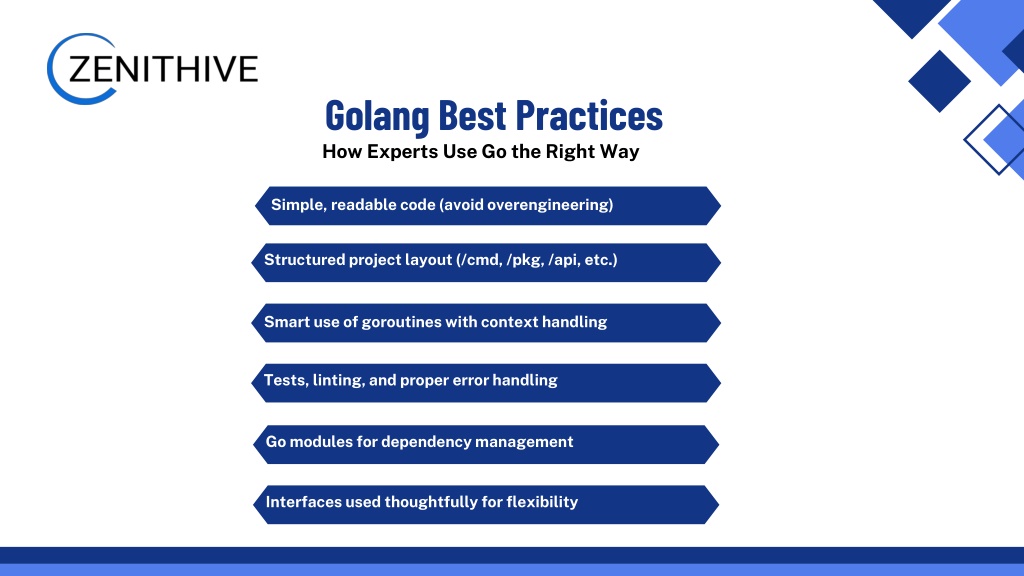 ZENITHIVE

Golang Best Practices

How Experts Use Go the Right Way

Simple, readable code (avoid overengineering)

Structured project layout (/cmd, /pkg, /api, etc.)

Smart use of goroutines with context handling

Tests, linting, and proper error handling

Go modules for dependency management

Interfaces used thoughtfully for flexibility